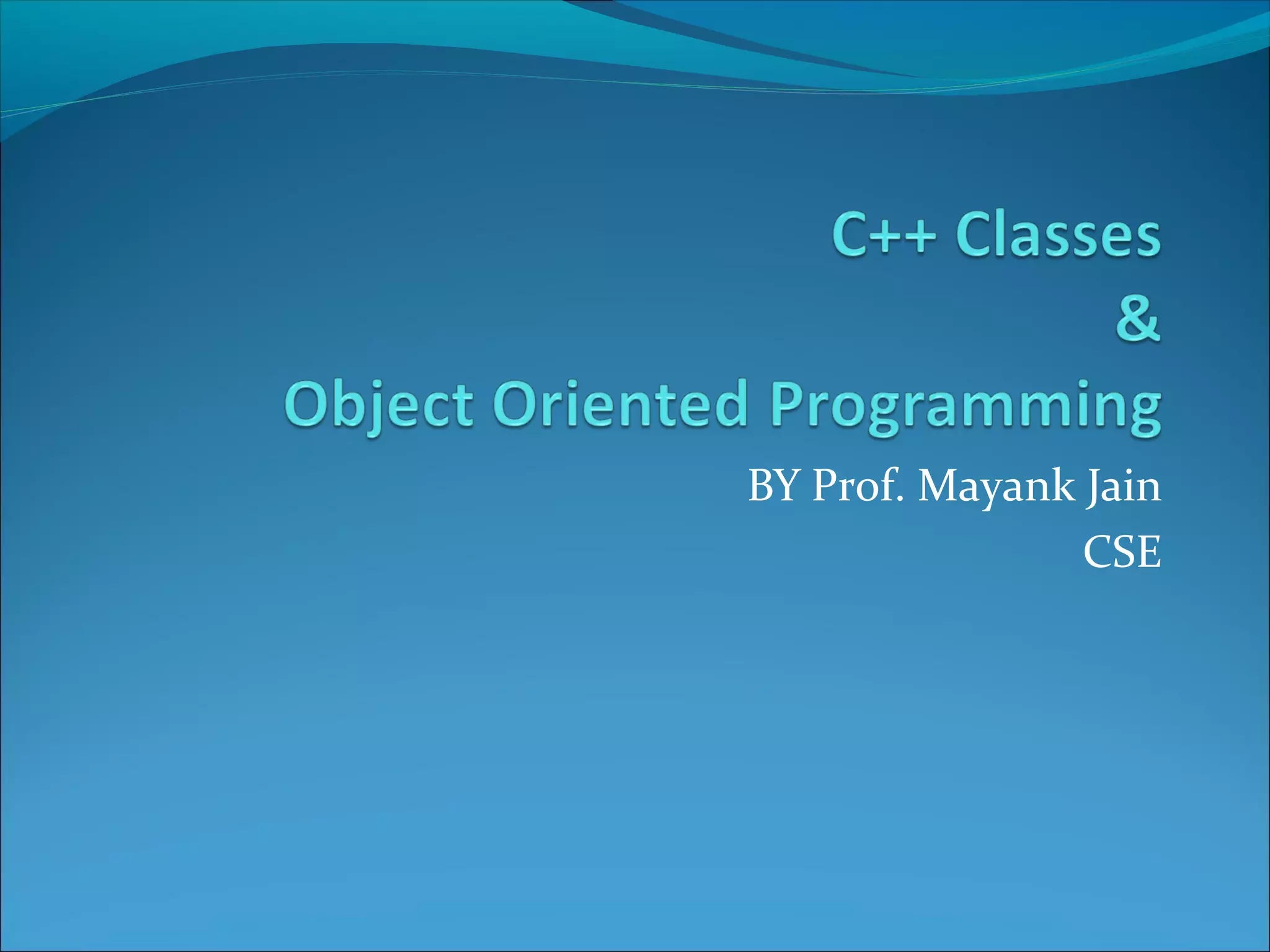 C++ Classes
&
Object Oriented Programming

BY Prof. Mayank Jain
CSE